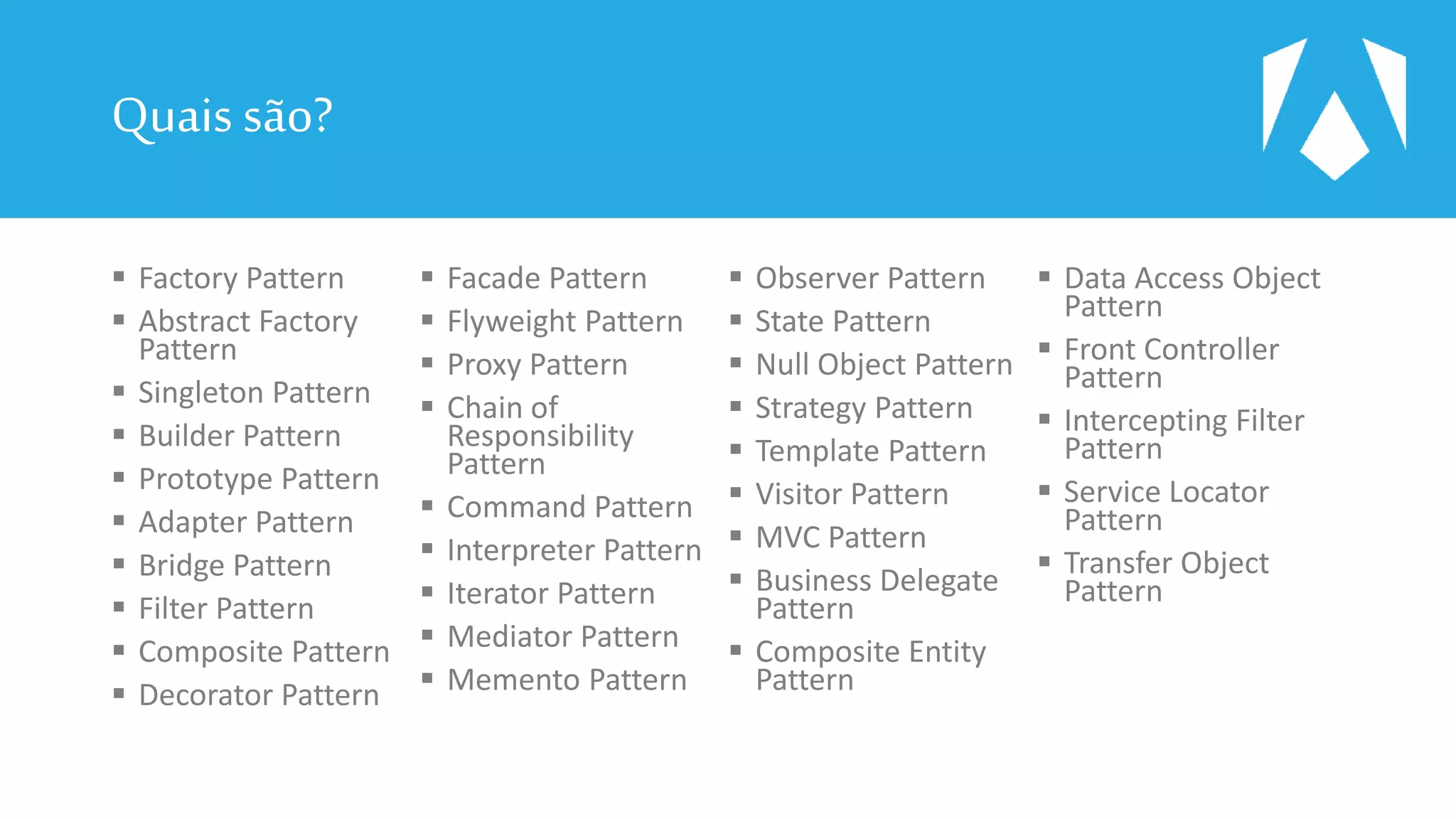 Quais são?

- Factory Pattern
- Abstract Factory Pattern
- Singleton Pattern
- Builder Pattern
- Prototype Pattern
- Adapter Pattern
- Bridge Pattern
- Filter Pattern
- Composite Pattern
- Decorator Pattern

- Facade Pattern
- Flyweight Pattern
- Proxy Pattern
- Chain of Responsibility Pattern
- Command Pattern
- Interpreter Pattern
- Iterator Pattern
- Mediator Pattern
- Memento Pattern

- Observer Pattern
- State Pattern
- Null Object Pattern
- Strategy Pattern
- Template Pattern
- Visitor Pattern
- MVC Pattern
- Business Delegate Pattern
- Composite Entity Pattern

- Data Access Object Pattern
- Front Controller Pattern
- Intercepting Filter Pattern
- Service Locator Pattern
- Transfer Object Pattern